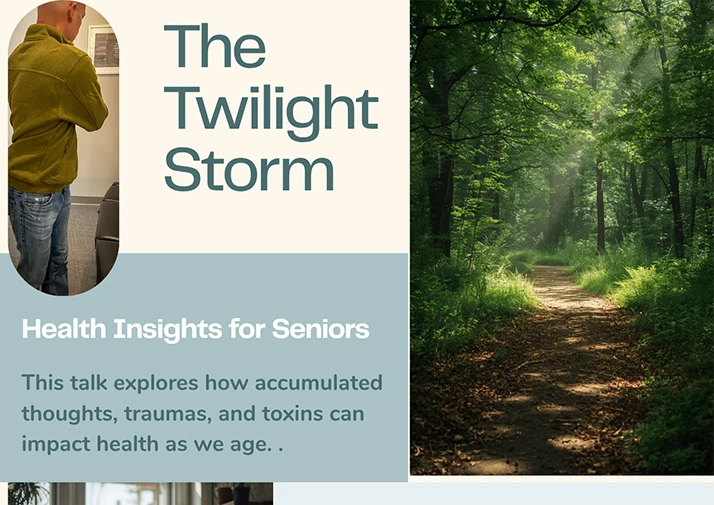 The Twilight Storm

Health Insights for Seniors

This talk explores how accumulated thoughts, traumas, and toxins can impact health as we age. .